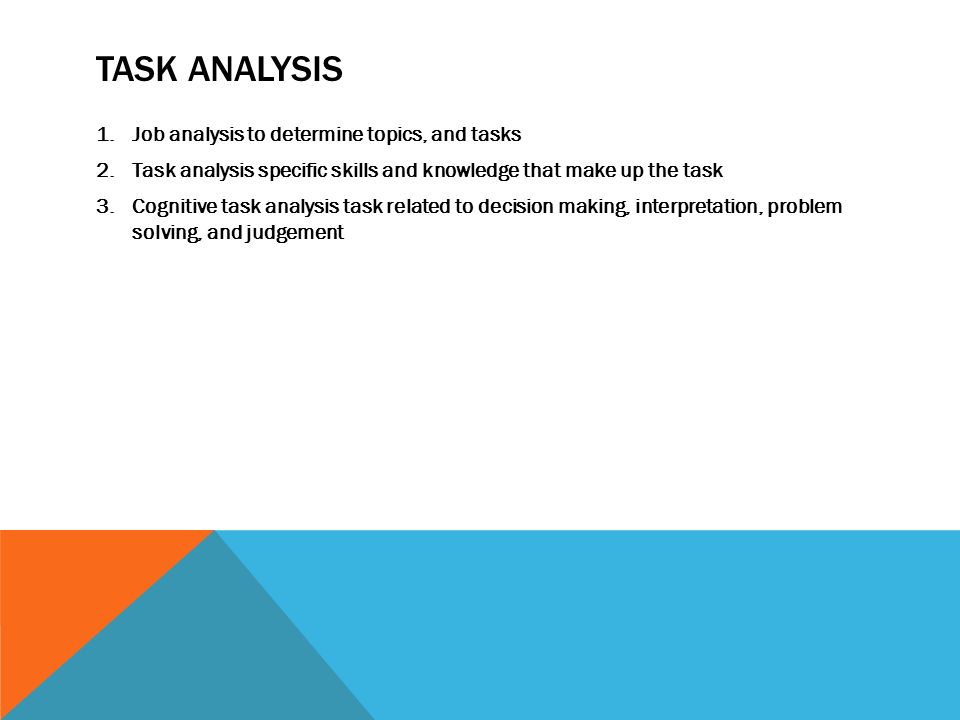 TASK ANALYSIS

1. Job analysis to determine topics, and tasks
2. Task analysis specific skills and knowledge that make up the task
3. Cognitive task analysis task related to decision making, interpretation, problem solving, and judgement